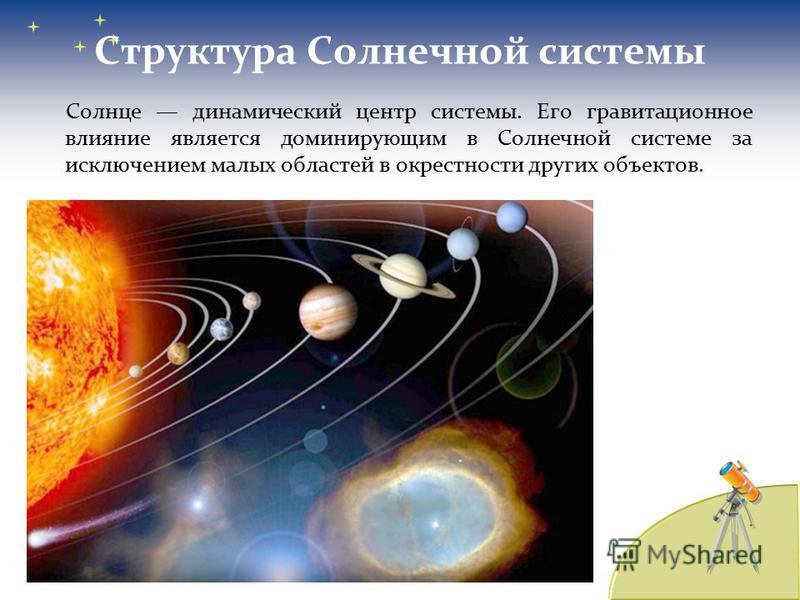 Структура Солнечной системы

Солнце — динамический центр системы. Его гравитационное влияние является доминирующим в Солнечной системе за исключением малых областей в окрестности других объектов.

MyShared